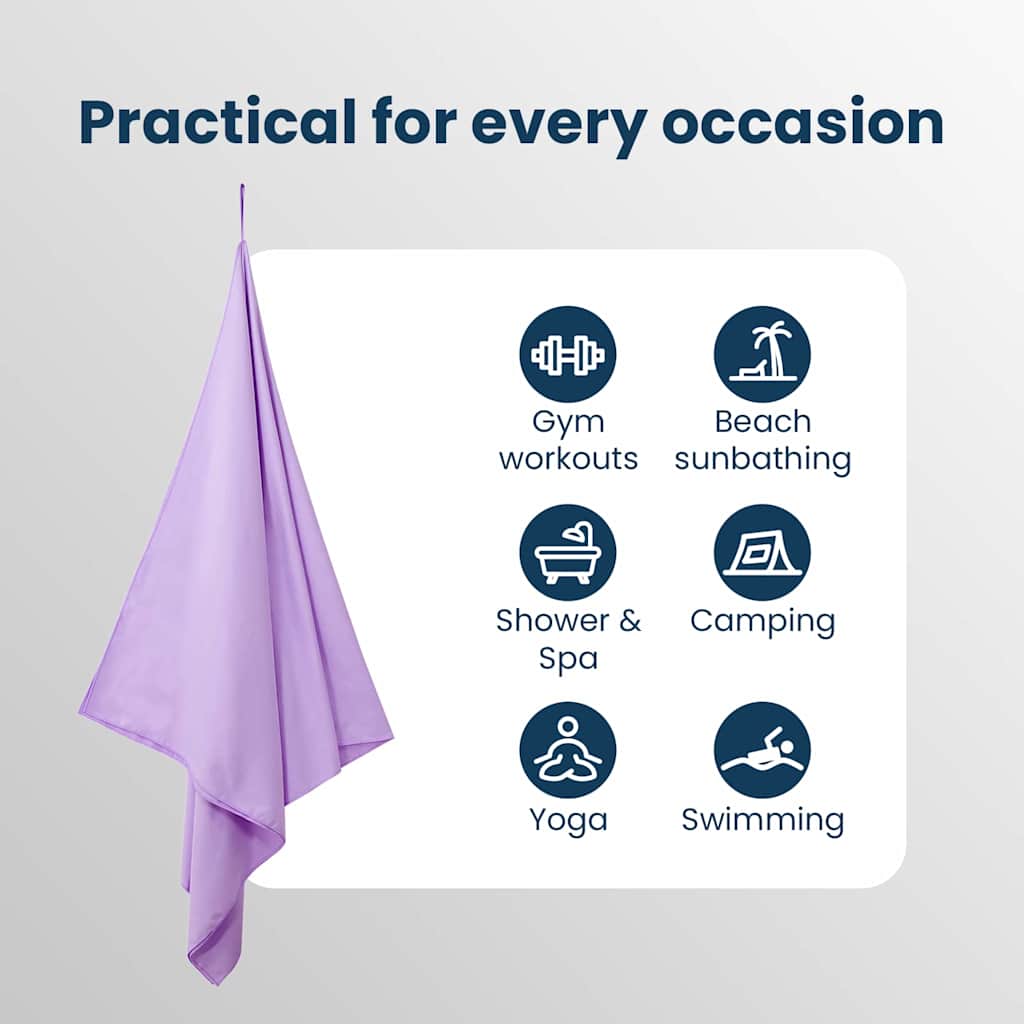 Practical for every occasion

Gym workouts

Beach sunbathing

Shower & Spa

Camping

Yoga

Swimming